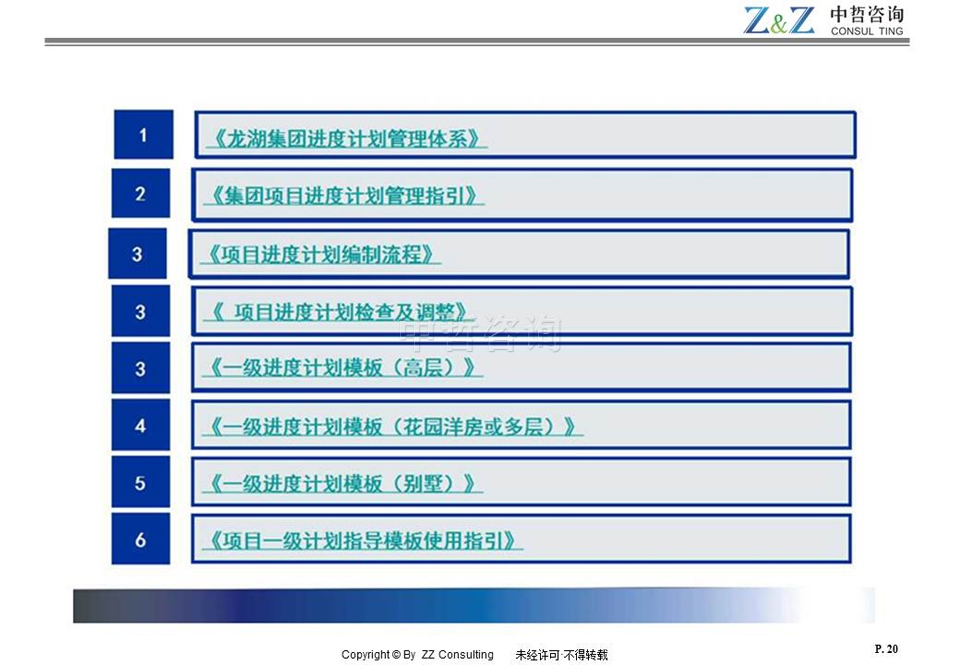 Z&Z 中哲咨询 CONSUL TING

1 《龙湖集团进度计划管理体系》

2 《集团项目进度计划管理指引》

3 《项目进度计划编制流程》

3 《 项目进度计划检查及调整》

中哲咨询

3 《一级进度计划模板（高层）》

4 《一级进度计划模板（花园洋房或多层）》

5 《一级进度计划模板（别墅）》

6 《项目一级计划指导模板使用指引》

Copyright © By ZZ Consulting 未经许可·不得转载

P. 20